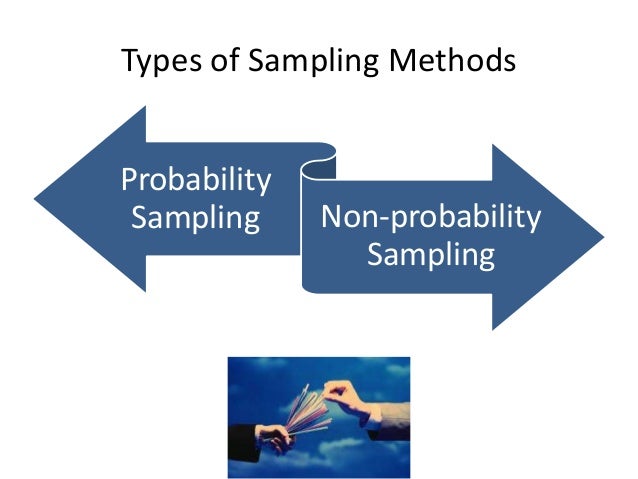 Types of Sampling Methods

Probability Sampling

Non-probability Sampling